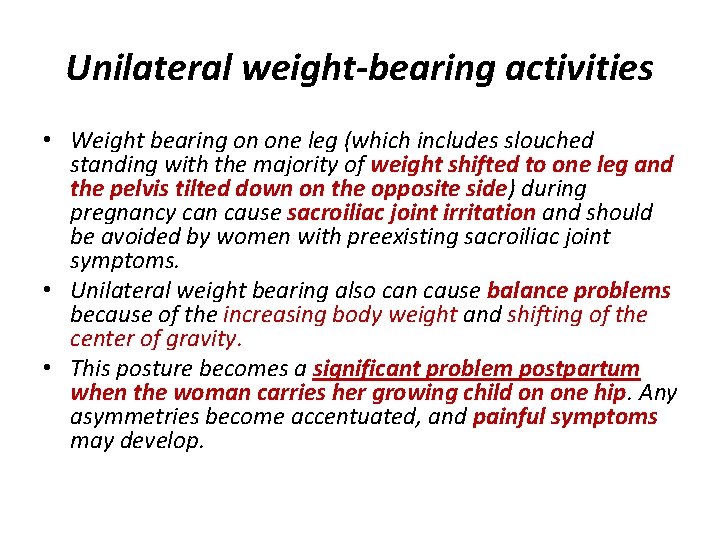 Unilateral weight-bearing activities

• Weight bearing on one leg (which includes slouched standing with the majority of weight shifted to one leg and the pelvis tilted down on the opposite side) during pregnancy can cause sacroiliac joint irritation and should be avoided by women with preexisting sacroiliac joint symptoms.
• Unilateral weight bearing also can cause balance problems because of the increasing body weight and shifting of the center of gravity.
• This posture becomes a significant problem postpartum when the woman carries her growing child on one hip. Any asymmetries become accentuated, and painful symptoms may develop.